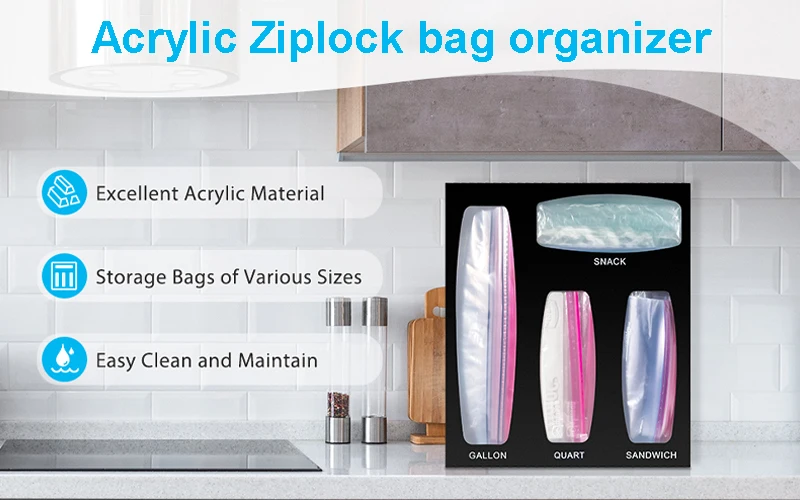 Acrylic Ziplock bag organizer

Excellent Acrylic Material

Storage Bags of Various Sizes

Easy Clean and Maintain

SNACK

GALLON

QUART

SANDWICH